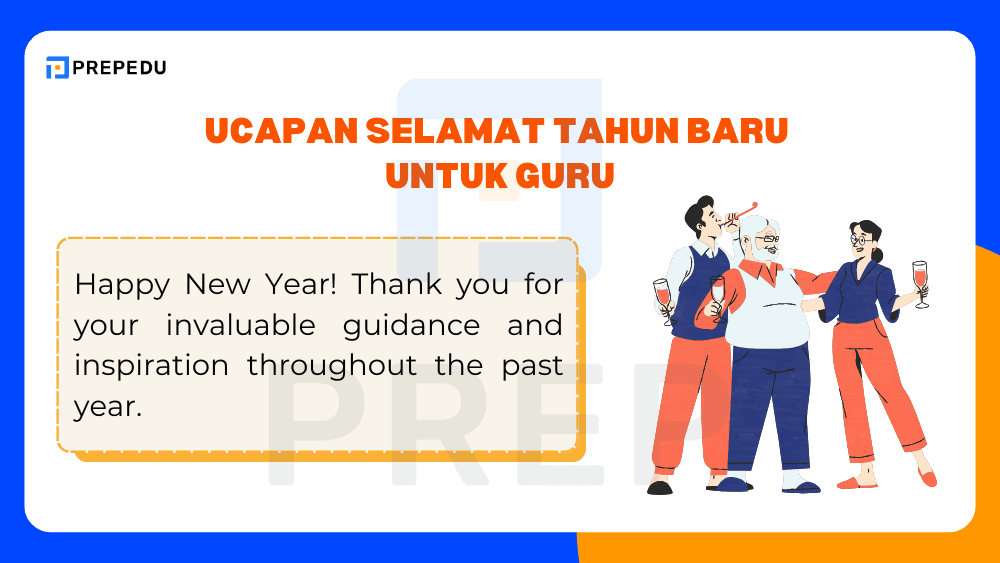 PREPEDU

UCAPAN SELAMAT TAHUN BARU UNTUK GURU

Happy New Year! Thank you for your invaluable guidance and inspiration throughout the past year.

PREP